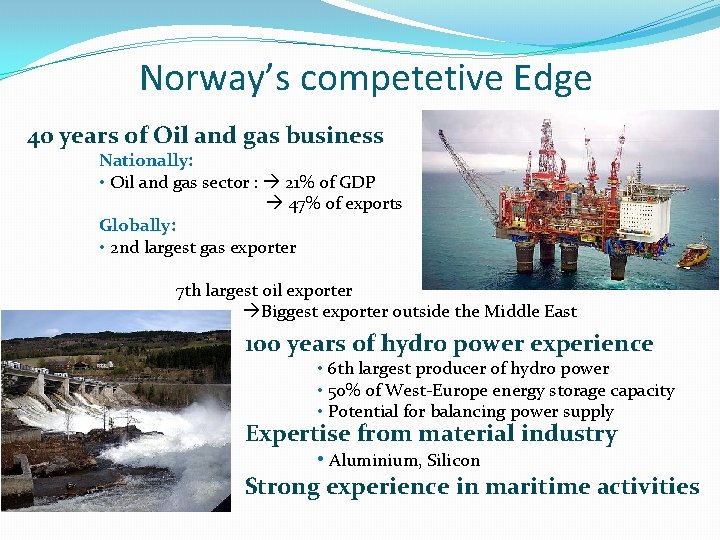 Norway's competetive Edge

40 years of Oil and gas business

Nationally:

• Oil and gas sector : → 21% of GDP
→ 47% of exports

Globally:

• 2nd largest gas exporter

7th largest oil exporter
→Biggest exporter outside the Middle East

100 years of hydro power experience

• 6th largest producer of hydro power
• 50% of West-Europe energy storage capacity
• Potential for balancing power supply

Expertise from material industry

• Aluminium, Silicon

Strong experience in maritime activities